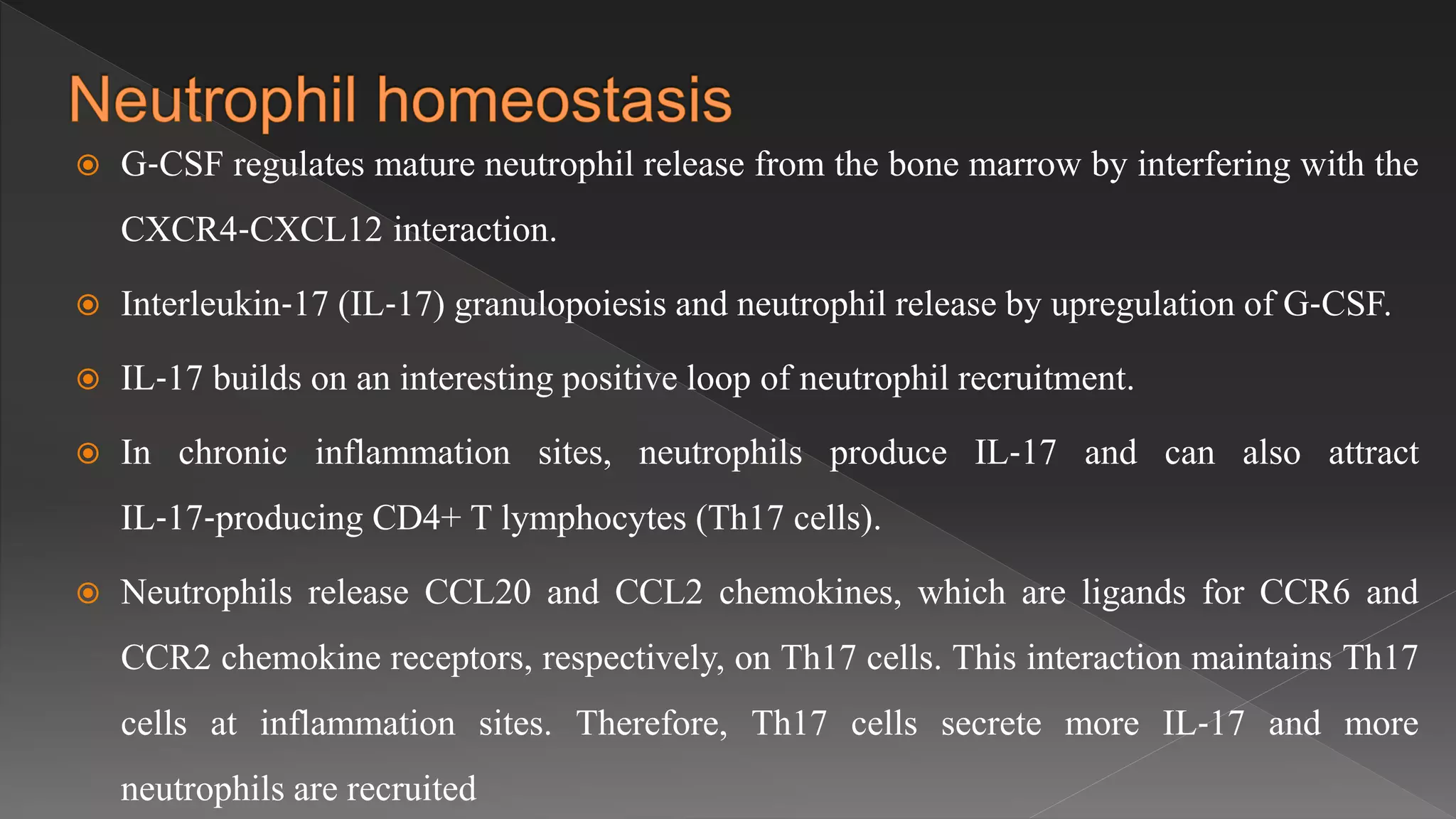 Neutrophil homeostasis

G-CSF regulates mature neutrophil release from the bone marrow by interfering with the CXCR4-CXCL12 interaction.

Interleukin-17 (IL-17) granulopoiesis and neutrophil release by upregulation of G-CSF.

IL-17 builds on an interesting positive loop of neutrophil recruitment.

In chronic inflammation sites, neutrophils produce IL-17 and can also attract IL-17-producing CD4+ T lymphocytes (Th17 cells).

Neutrophils release CCL20 and CCL2 chemokines, which are ligands for CCR6 and CCR2 chemokine receptors, respectively, on Th17 cells. This interaction maintains Th17 cells at inflammation sites. Therefore, Th17 cells secrete more IL-17 and more neutrophils are recruited